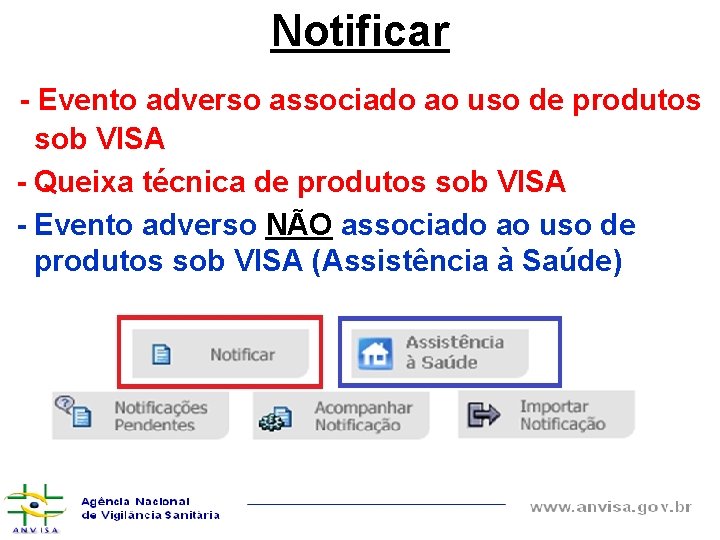 Notificar

- Evento adverso associado ao uso de produtos sob VISA

- Queixa técnica de produtos sob VISA

- Evento adverso NÃO associado ao uso de produtos sob VISA (Assistência à Saúde)

Notificar

Assistência à Saúde

Notificações Pendentes

Acompanhar Notificação

Importar Notificação

ANVISA

Agência Nacional de Vigilância Sanitária

www.anvisa.gov.br